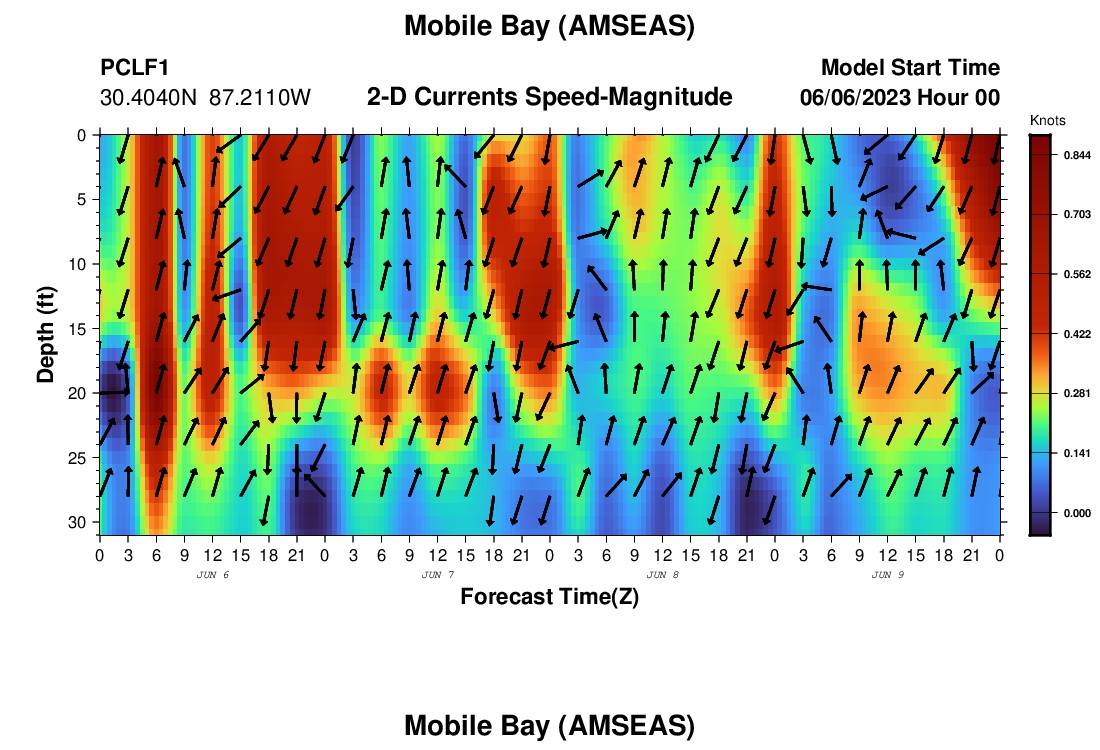 Mobile Bay (AMSEAS)

PCLF1
30.4040N 87.2110W

2-D Currents Speed-Magnitude

Model Start Time
06/06/2023 Hour 00

Knots
0.844
0.703
0.562
0.422
0.281
0.141
0.000

Depth (ft)
0
5
10
15
20
25
30

0 3 6 9 12 15 18 21 0 3 6 9 12 15 18 21 0 3 6 9 12 15 18 21 0 3 6 9 12 15 18 21 0
JUN 6
JUN 7
JUN 8
JUN 9

Forecast Time(Z)

Mobile Bay (AMSEAS)